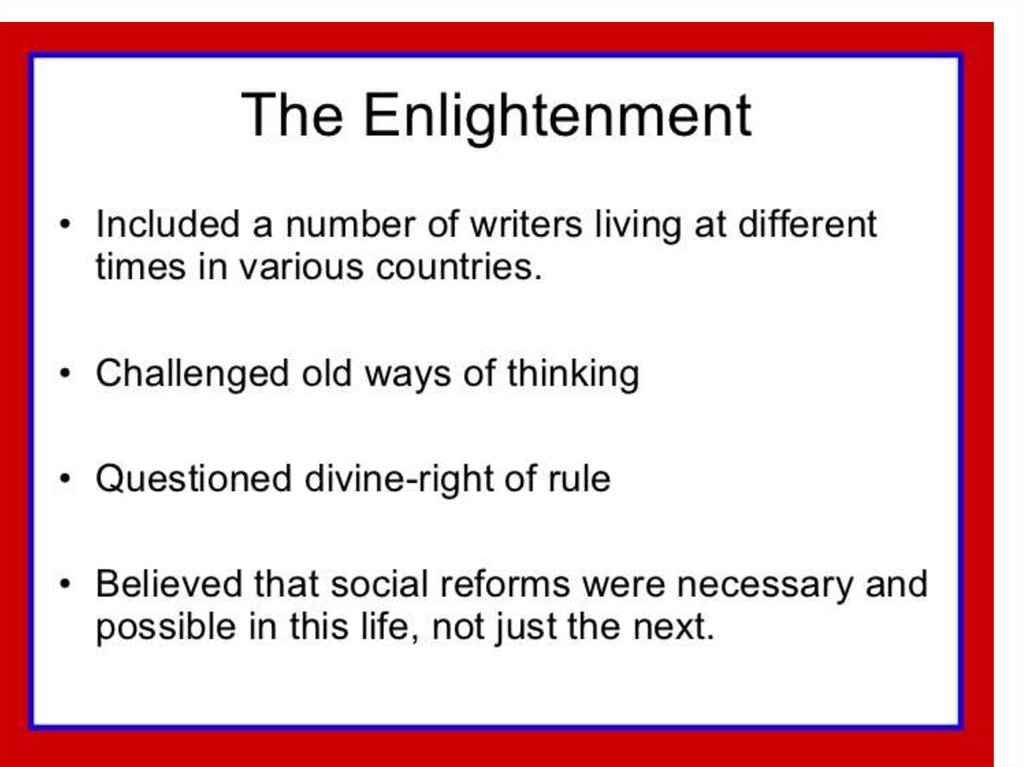 The Enlightenment

• Included a number of writers living at different times in various countries.

• Challenged old ways of thinking

• Questioned divine-right of rule

• Believed that social reforms were necessary and possible in this life, not just the next.